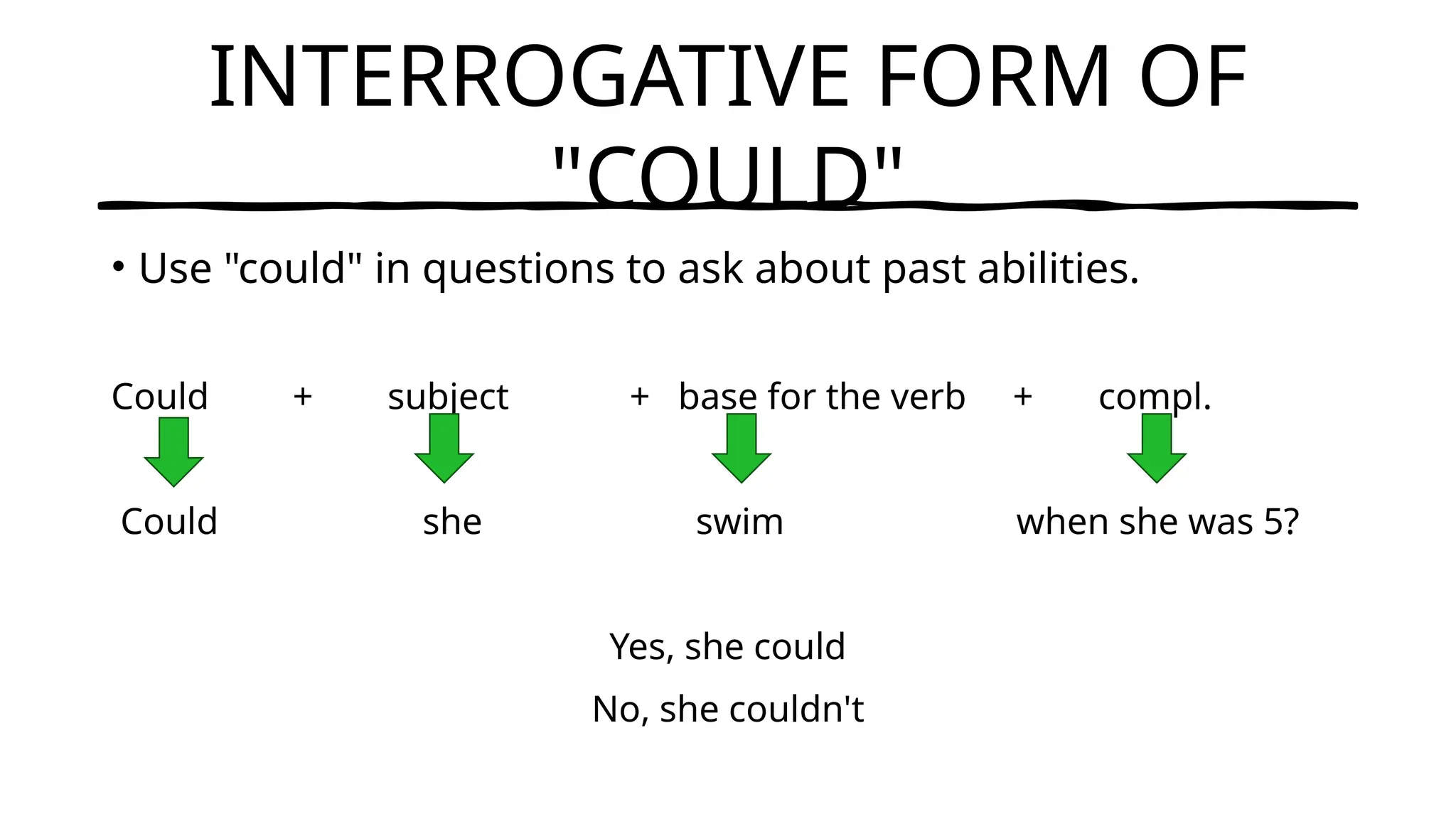 INTERROGATIVE FORM OF "COULD"

• Use "could" in questions to ask about past abilities.

Could + subject + base for the verb + compl.

Could she swim when she was 5?

Yes, she could

No, she couldn't